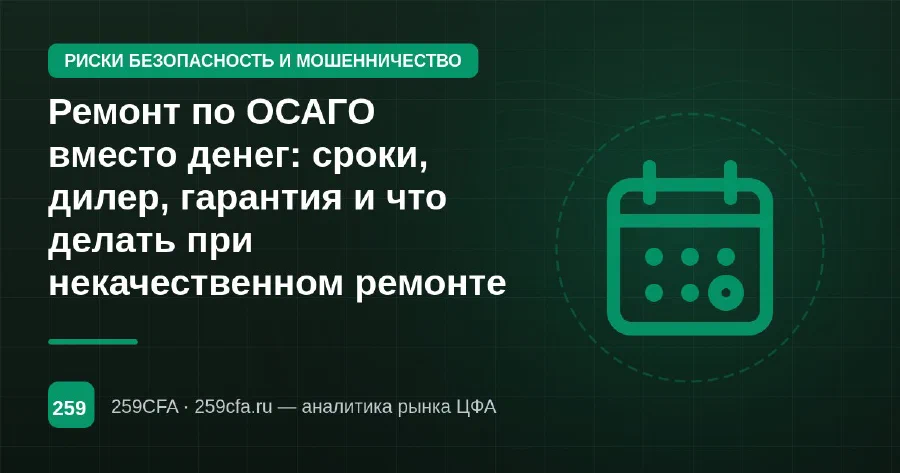 РИСКИ БЕЗОПАСНОСТЬ И МОШЕННИЧЕСТВО

Ремонт по ОСАГО вместо денег: сроки, дилер, гарантия и что делать при некачественном ремонте

259

259CFA · 259cfa.ru — аналитика рынка ЦФА